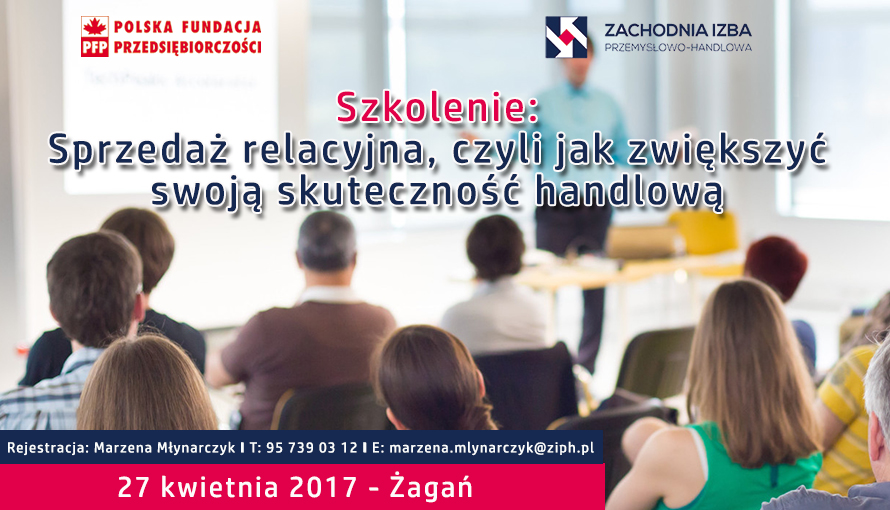 PFP POLSKA FUNDACJA PRZEDSIĘBIORCZOŚCI

ZACHODNIA IZBA PRZEMYSŁOWO-HANDLOWA

Szkolenie:
Sprzedaż relacyjna, czyli jak zwiększyć swoją skuteczność handlową

Rejestracja: Marzena Młynarczyk I T: 95 739 03 12 I E: marzena.mlynarczyk@ziph.pl

27 kwietnia 2017 - Żagań